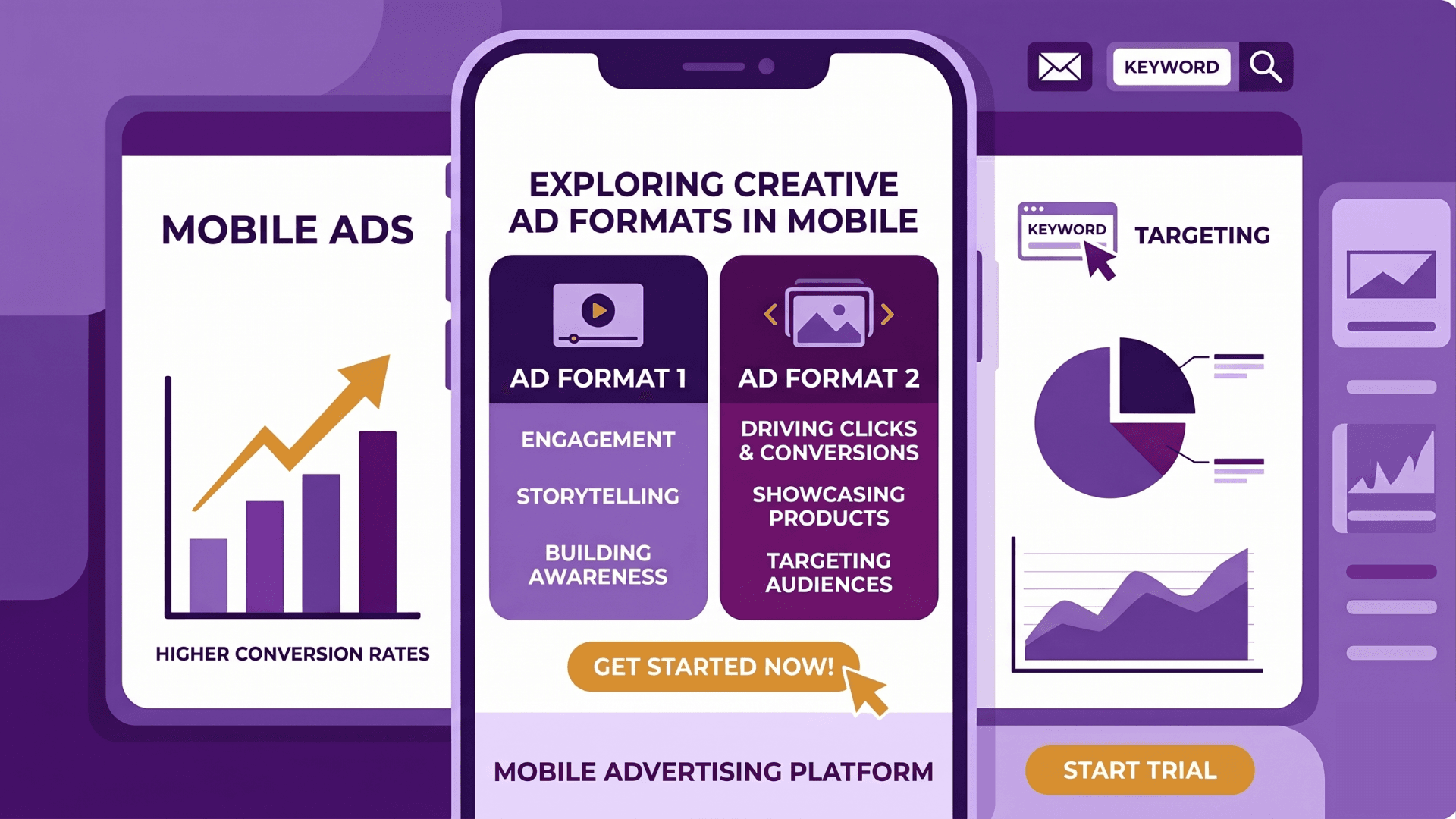 KEYWORD

MOBILE ADS

HIGHER CONVERSION RATES

EXPLORING CREATIVE AD FORMATS IN MOBILE

AD FORMAT 1

ENGAGEMENT

STORYTELLING

BUILDING AWARENESS

AD FORMAT 2

DRIVING CLICKS & CONVERSIONS

SHOWCASING PRODUCTS

TARGETING AUDIENCES

GET STARTED NOW!

MOBILE ADVERTISING PLATFORM

KEYWORD

TARGETING

START TRIAL